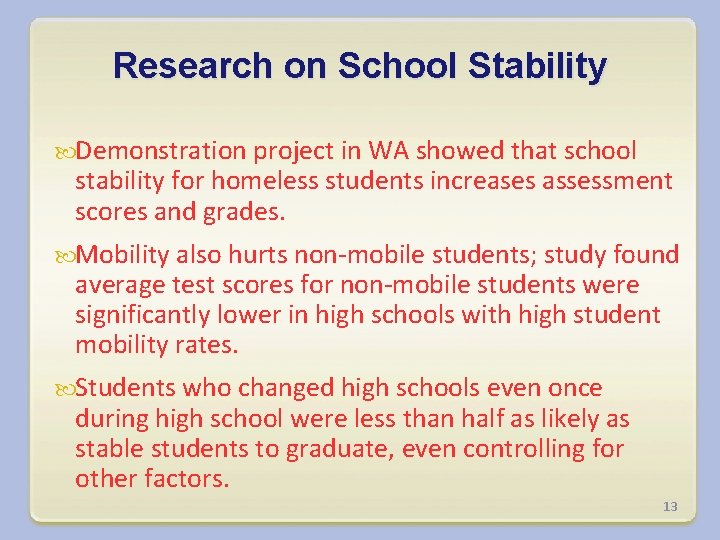 Research on School Stability

Demonstration project in WA showed that school stability for homeless students increases assessment scores and grades.

Mobility also hurts non-mobile students; study found average test scores for non-mobile students were significantly lower in high schools with high student mobility rates.

Students who changed high schools even once during high school were less than half as likely as stable students to graduate, even controlling for other factors.

13